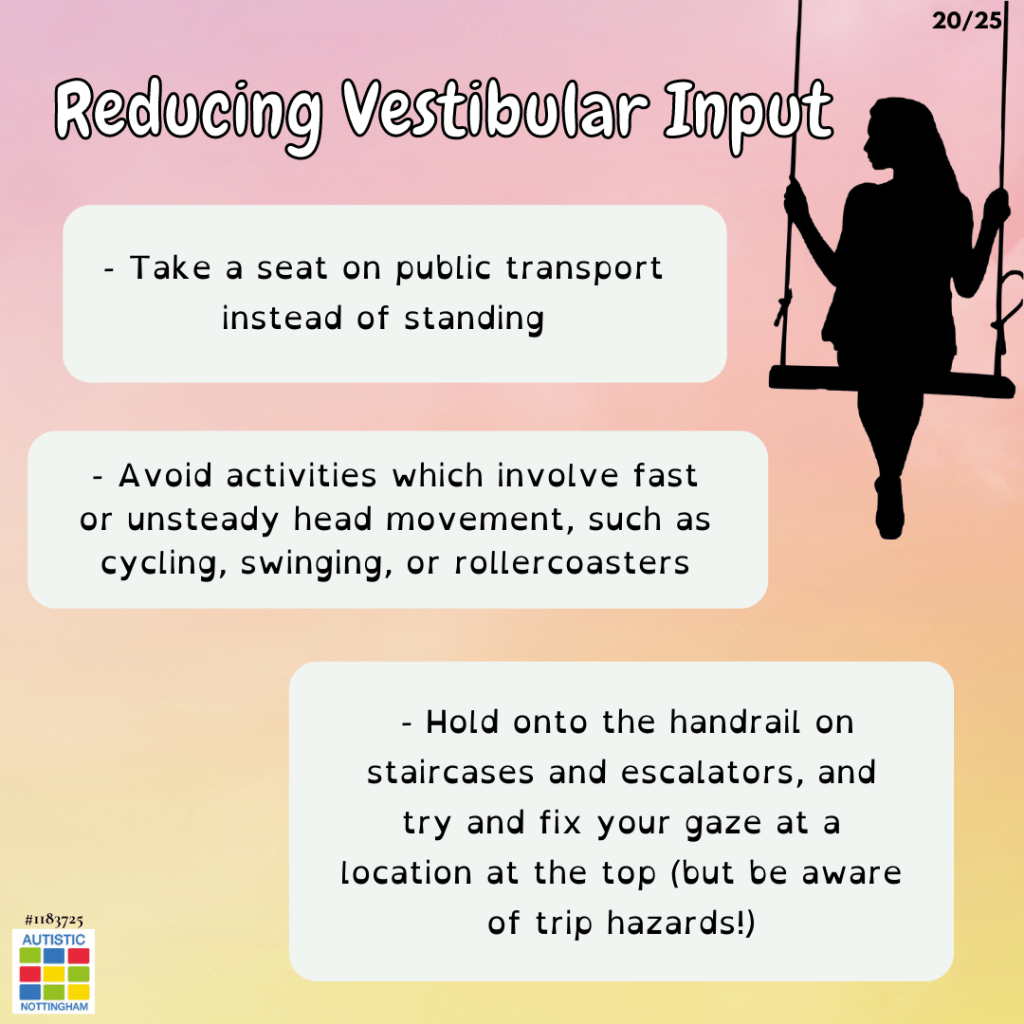 20/25

Reducing Vestibular Input

- Take a seat on public transport instead of standing

- Avoid activities which involve fast or unsteady head movement, such as cycling, swinging, or rollercoasters

- Hold onto the handrail on staircases and escalators, and try and fix your gaze at a location at the top (but be aware of trip hazards!)

#1183725
AUTISTIC
NOTTINGHAM